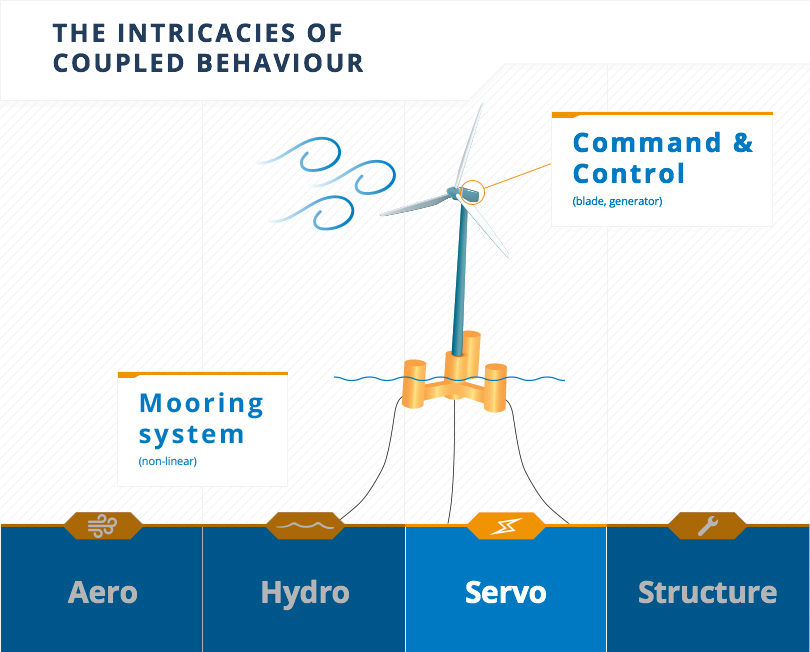 THE INTRICACIES OF COUPLED BEHAVIOUR

Command & Control
(blade, generator)

Mooring system
(non-linear)

Aero

Hydro

Servo

Structure